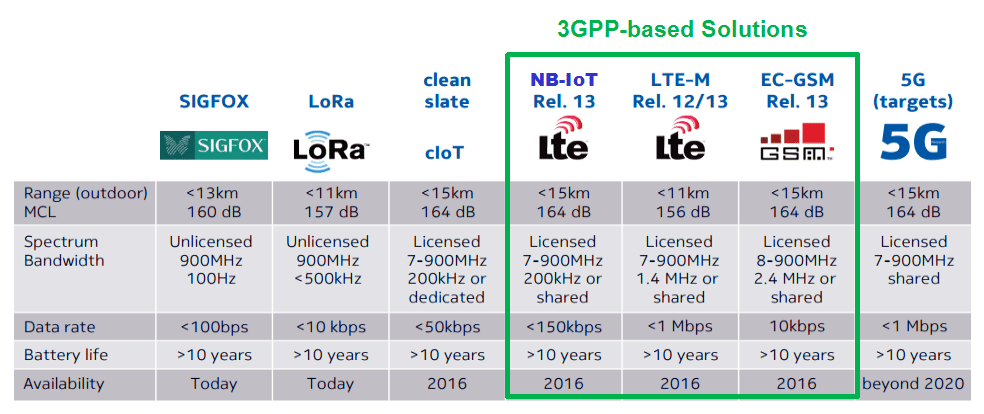 3GPP-based Solutions

| | SIGFOX SIGFOX | LoRa LoRa | clean slate cIoT | NB-IoT Rel. 13 Lte | LTE-M Rel. 12/13 Lte | EC-GSM Rel. 13 GSM | 5G (targets) 5G |
|---|---|---|---|---|---|---|---|
| Range (outdoor) MCL | <13km 160 dB | <11km 157 dB | <15km 164 dB | <15km 164 dB | <11km 156 dB | <15km 164 dB | <15km 164 dB |
| Spectrum Bandwidth | Unlicensed 900MHz 100Hz | Unlicensed 900MHz <500kHz | Licensed 7-900MHz 200kHz or dedicated | Licensed 7-900MHz 200kHz or shared | Licensed 7-900MHz 1.4 MHz or shared | Licensed 8-900MHz 2.4 MHz or shared | Licensed 7-900MHz shared |
| Data rate | <100bps | <10 kbps | <50kbps | <150kbps | <1 Mbps | 10kbps | <1 Mbps |
| Battery life | >10 years | >10 years | >10 years | >10 years | >10 years | >10 years | >10 years |
| Availability | Today | Today | 2016 | 2016 | 2016 | 2016 | beyond 2020 |